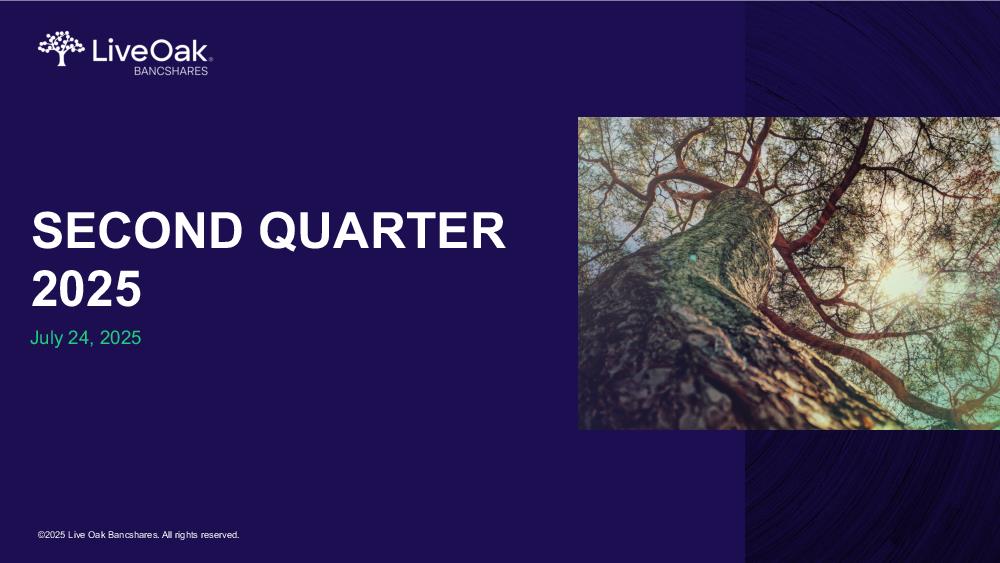 LiveOak®
BANCSHARES

SECOND QUARTER 2025

July 24, 2025

©2025 Live Oak Bancshares. All rights reserved.